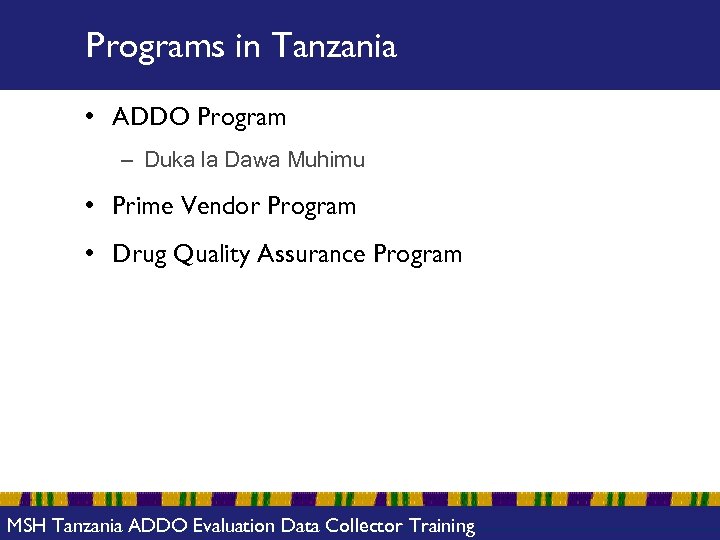 Programs in Tanzania

• ADDO Program
– Duka la Dawa Muhimu
• Prime Vendor Program
• Drug Quality Assurance Program

MSH Tanzania ADDO Evaluation Data Collector Training